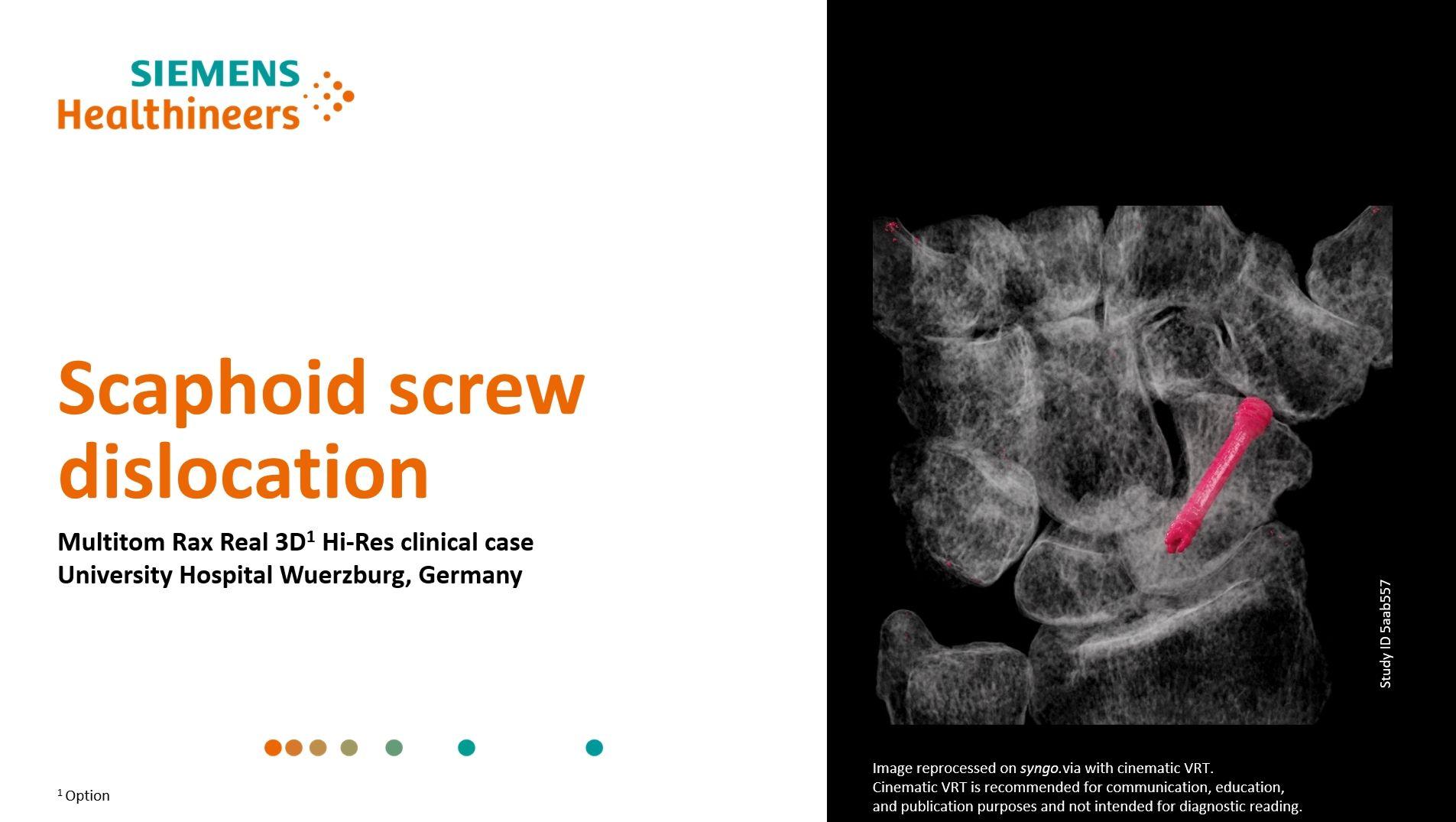 SIEMENS
Healthineers

Scaphoid screw dislocation

Multitom Rax Real 3D$^1$ Hi-Res clinical case
University Hospital Wuerzburg, Germany

$^1$ Option

Study ID 5aab557

Image reprocessed on syngo.via with cinematic VRT.
Cinematic VRT is recommended for communication, education, and publication purposes and not intended for diagnostic reading.